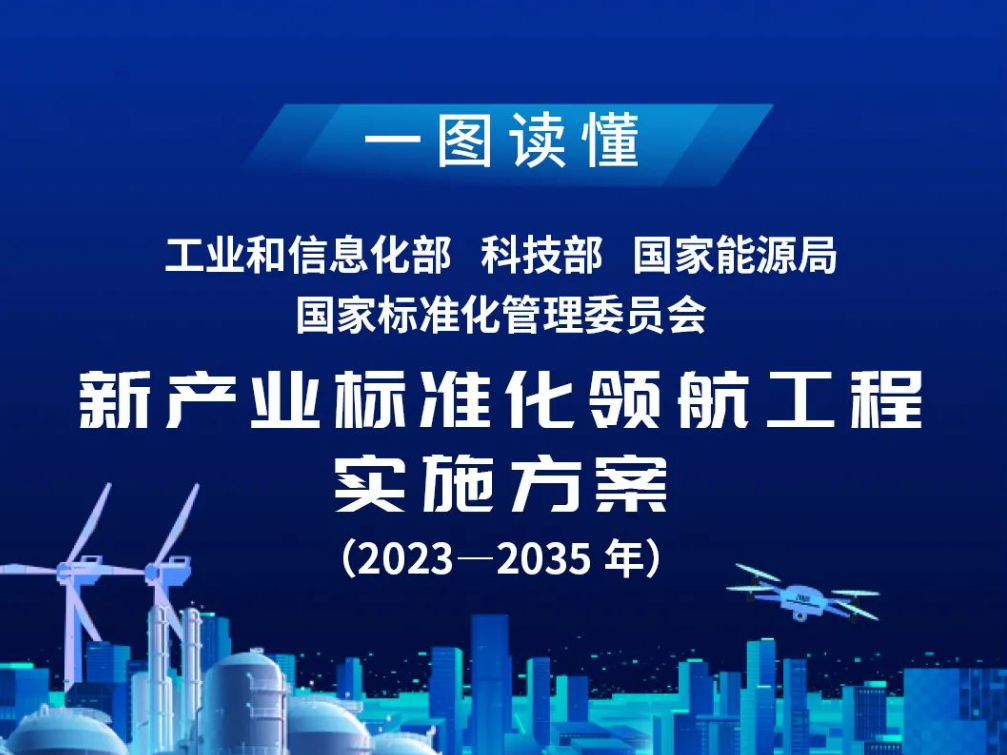 一图读懂

工业和信息化部 科技部 国家能源局
国家标准化管理委员会

新产业标准化领航工程
实施方案
（2023—2035 年）